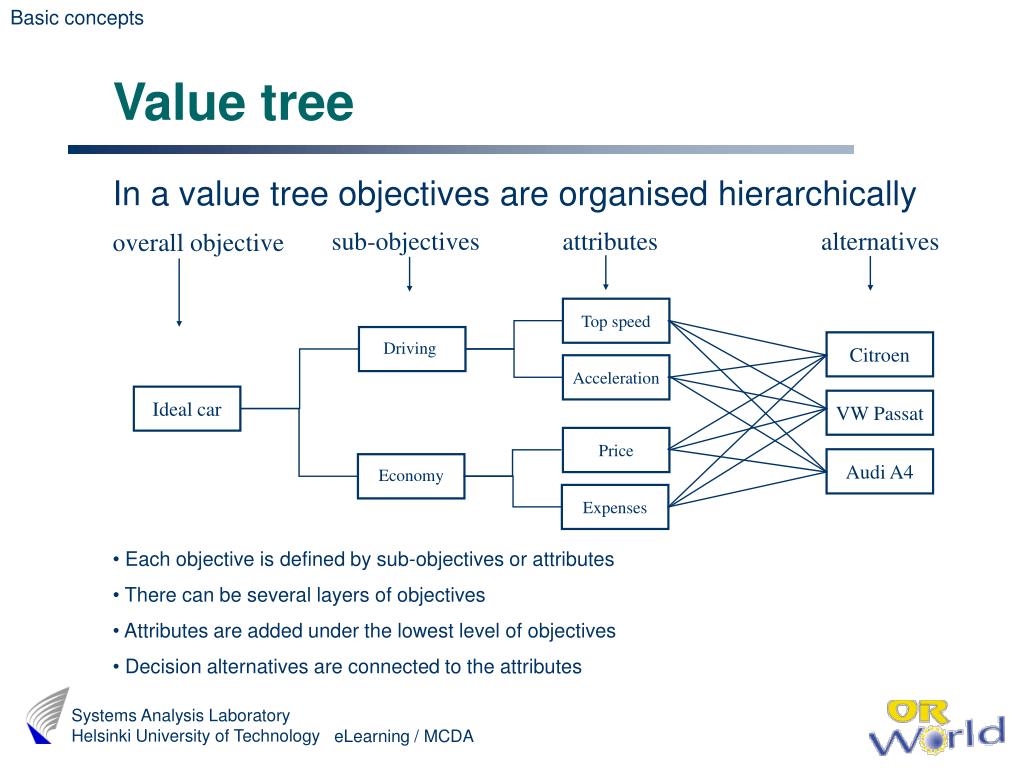 Basic concepts

Value tree

In a value tree objectives are organised hierarchically

overall objective

sub-objectives

attributes

alternatives

Ideal car

Driving

Economy

Top speed

Acceleration

Price

Expenses

Citroen

VW Passat

Audi A4

• Each objective is defined by sub-objectives or attributes

• There can be several layers of objectives

• Attributes are added under the lowest level of objectives

• Decision alternatives are connected to the attributes

Systems Analysis Laboratory
Helsinki University of Technology

eLearning / MCDA

OR World